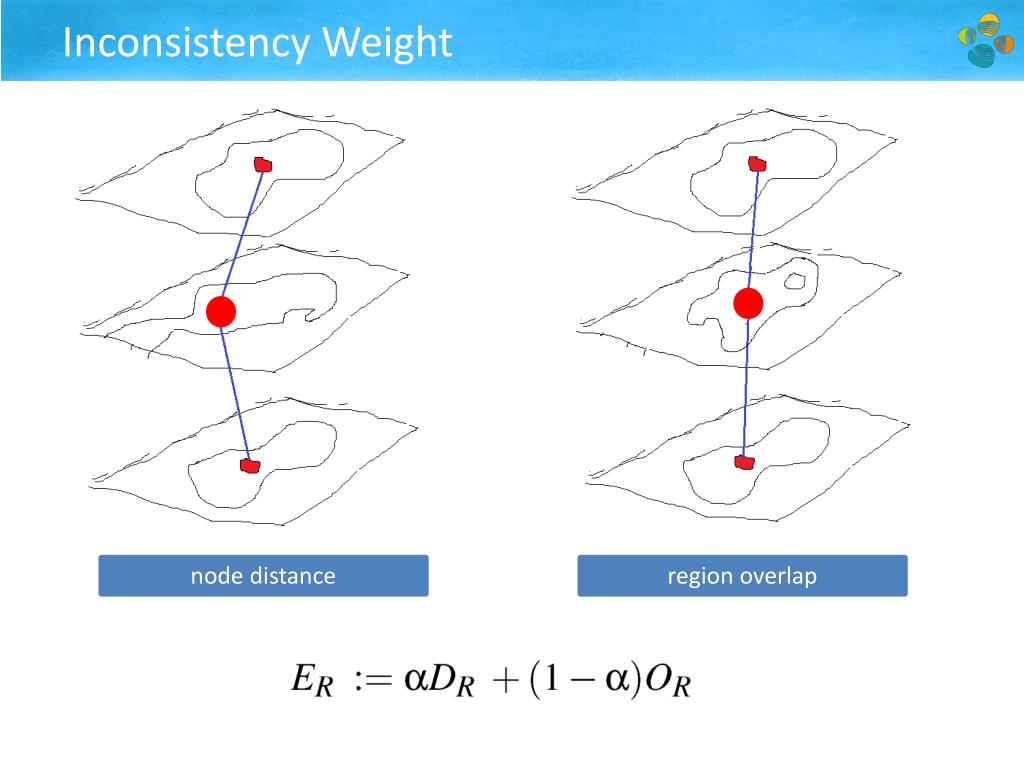 Inconsistency Weight

node distance

region overlap

$E_R := \alpha D_R + (1-\alpha) O_R$